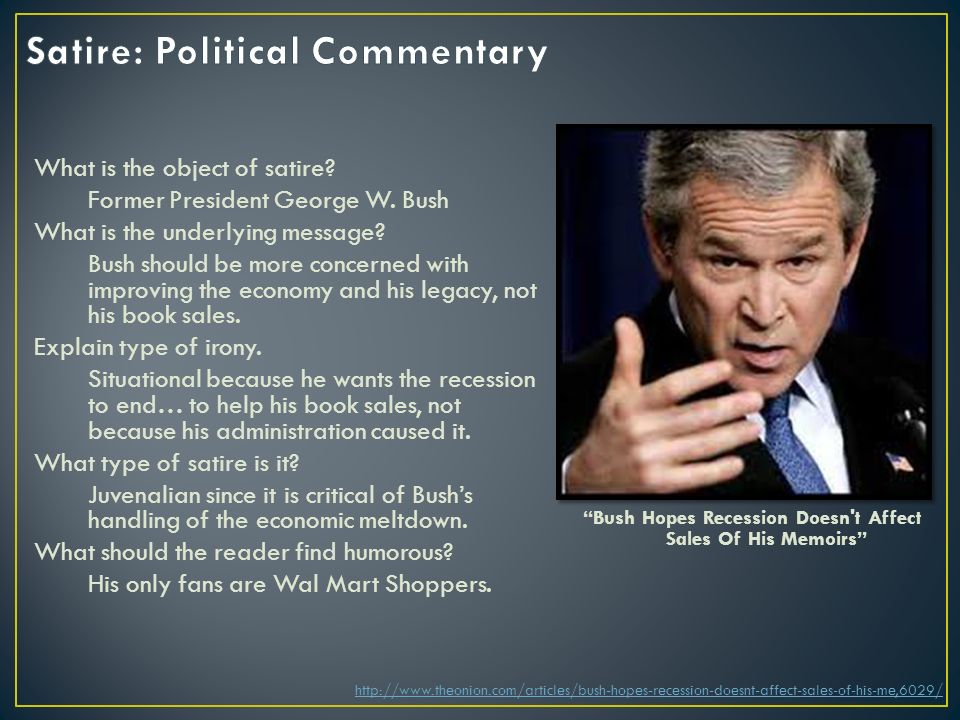 Satire: Political Commentary

What is the object of satire?

Former President George W. Bush

What is the underlying message?

Bush should be more concerned with improving the economy and his legacy, not his book sales.

Explain type of irony.

Situational because he wants the recession to end… to help his book sales, not because his administration caused it.

What type of satire is it?

Juvenalian since it is critical of Bush's handling of the economic meltdown.

What should the reader find humorous?

His only fans are Wal Mart Shoppers.

"Bush Hopes Recession Doesn't Affect Sales Of His Memoirs"

http://www.theonion.com/articles/bush-hopes-recession-doesnt-affect-sales-of-his-me,6029/